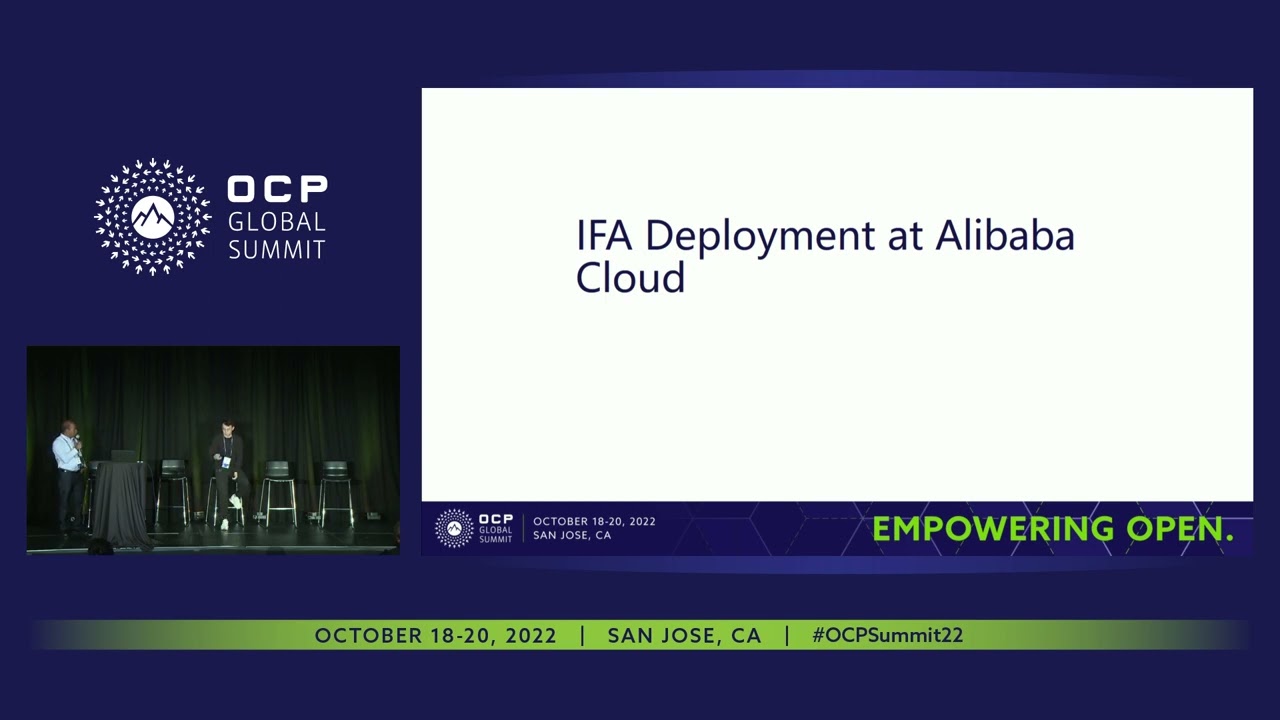 OCP GLOBAL SUMMIT

IFA Deployment at Alibaba Cloud

OCP GLOBAL SUMMIT | OCTOBER 18-20, 2022 SAN JOSE, CA

EMPOWERING OPEN.

OCTOBER 18-20, 2022 | SAN JOSE, CA | #OCPSummit22